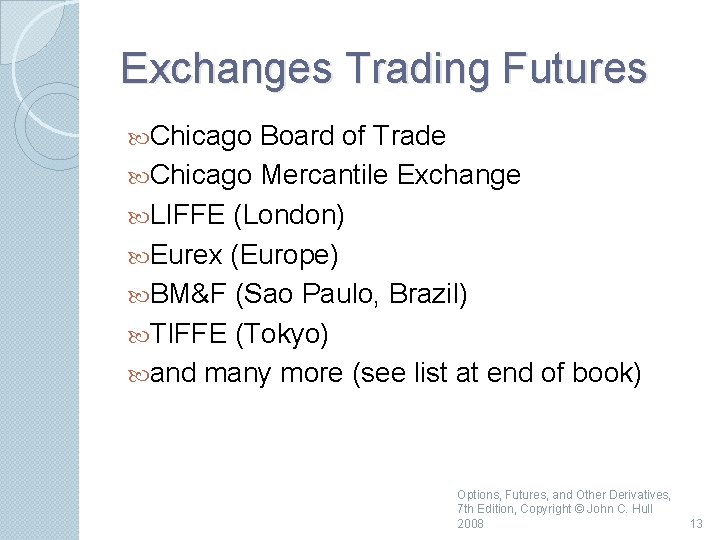 Exchanges Trading Futures

Chicago Board of Trade
Chicago Mercantile Exchange
LIFFE (London)
Eurex (Europe)
BM&F (Sao Paulo, Brazil)
TIFFE (Tokyo)
and many more (see list at end of book)

Options, Futures, and Other Derivatives, 7th Edition, Copyright © John C. Hull 2008

13